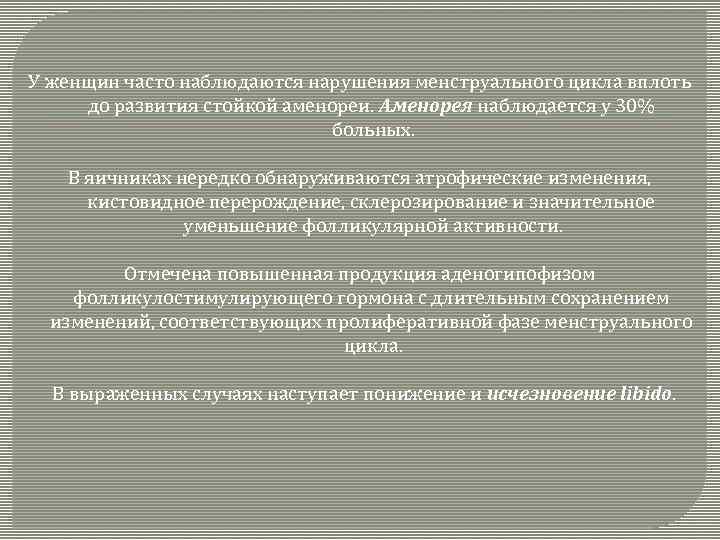 У женщин часто наблюдаются нарушения менструального цикла вплоть до развития стойкой аменореи. Аменорея наблюдается у 30% больных.

В яичниках нередко обнаруживаются атрофические изменения, кистовидное перерождение, склерозирование и значительное уменьшение фолликулярной активности.

Отмечена повышенная продукция аденогипофизом фолликулостимулирующего гормона с длительным сохранением изменений, соответствующих пролиферативной фазе менструального цикла.

В выраженных случаях наступает понижение и исчезновение libido.